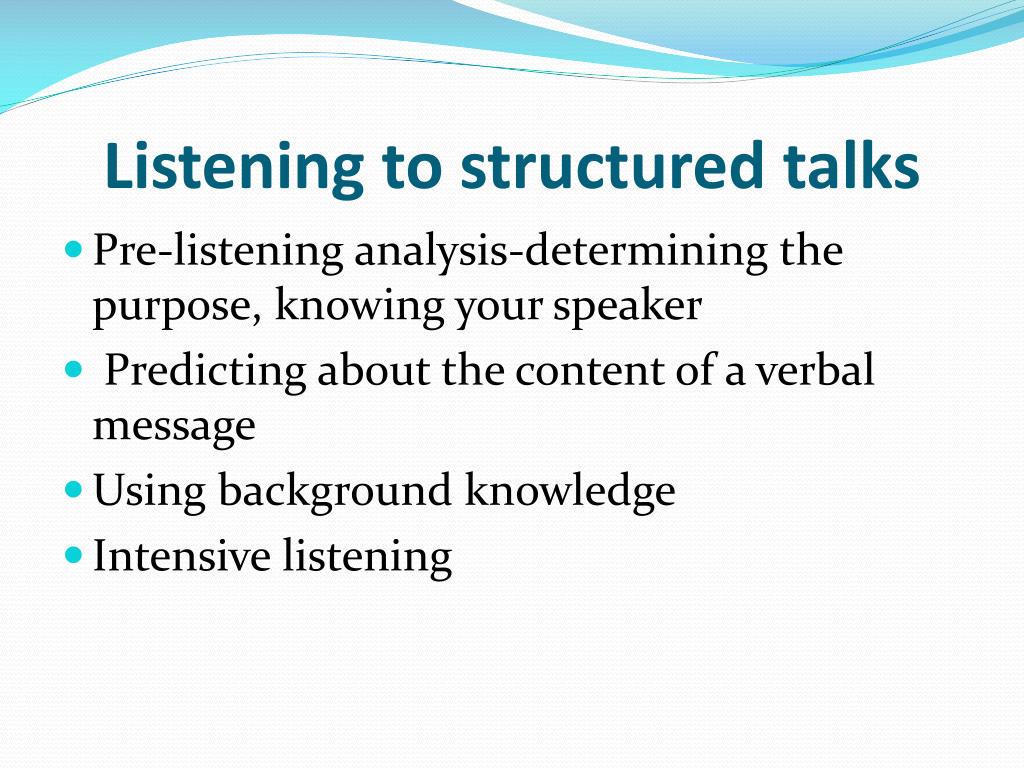 Listening to structured talks

- Pre-listening analysis-determining the purpose, knowing your speaker
- Predicting about the content of a verbal message
- Using background knowledge
- Intensive listening